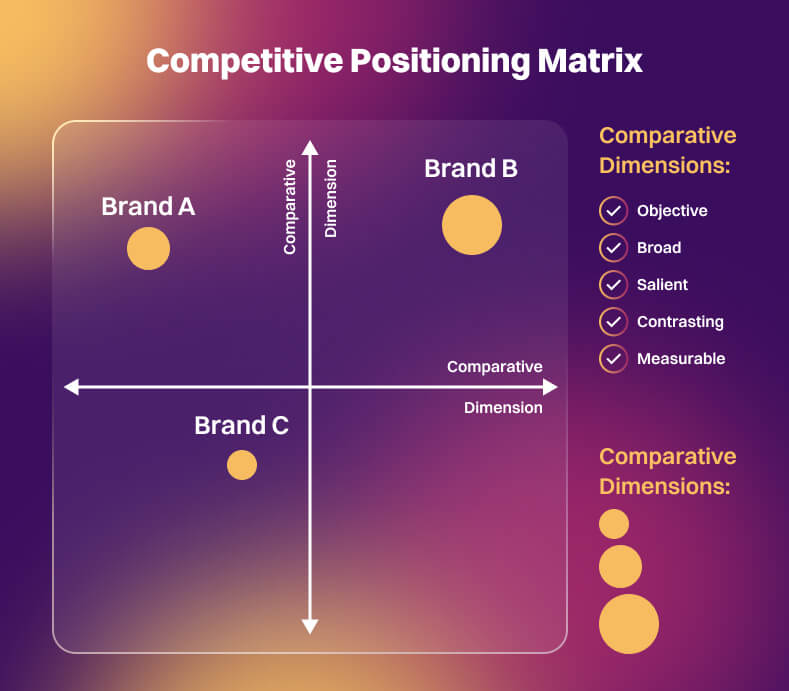 Competitive Positioning Matrix

Brand A

Comparative Dimension

Brand B

Comparative Dimension

Brand C

Comparative Dimensions:

Objective

Broad

Salient

Contrasting

Measurable

Comparative Dimensions: